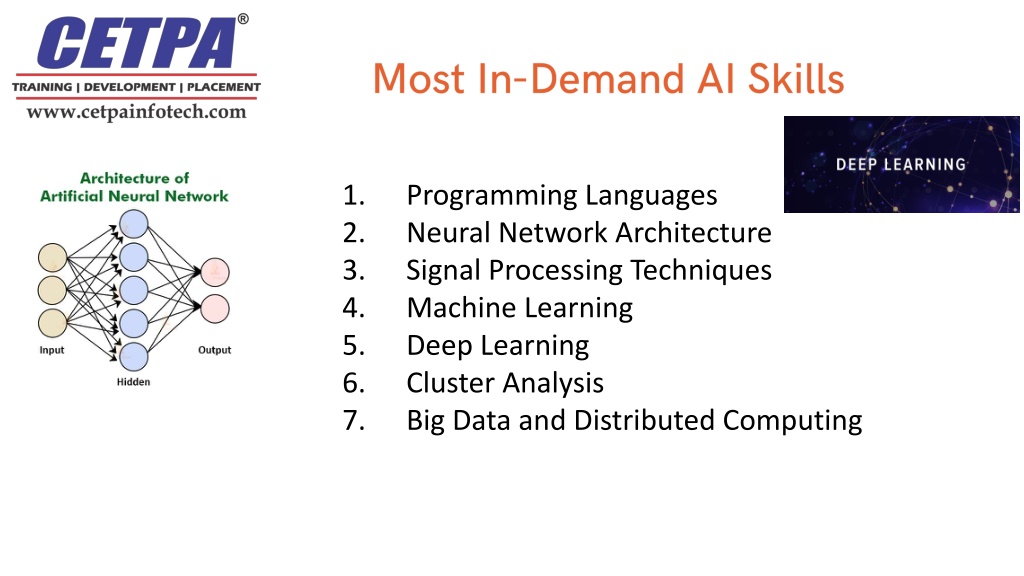 CETPA®
TRAINING | DEVELOPMENT | PLACEMENT
www.cetpainfotech.com

Most In-Demand AI Skills

Architecture of Artificial Neural Network

Input
Hidden
Output

DEEP LEARNING

1. Programming Languages
2. Neural Network Architecture
3. Signal Processing Techniques
4. Machine Learning
5. Deep Learning
6. Cluster Analysis
7. Big Data and Distributed Computing